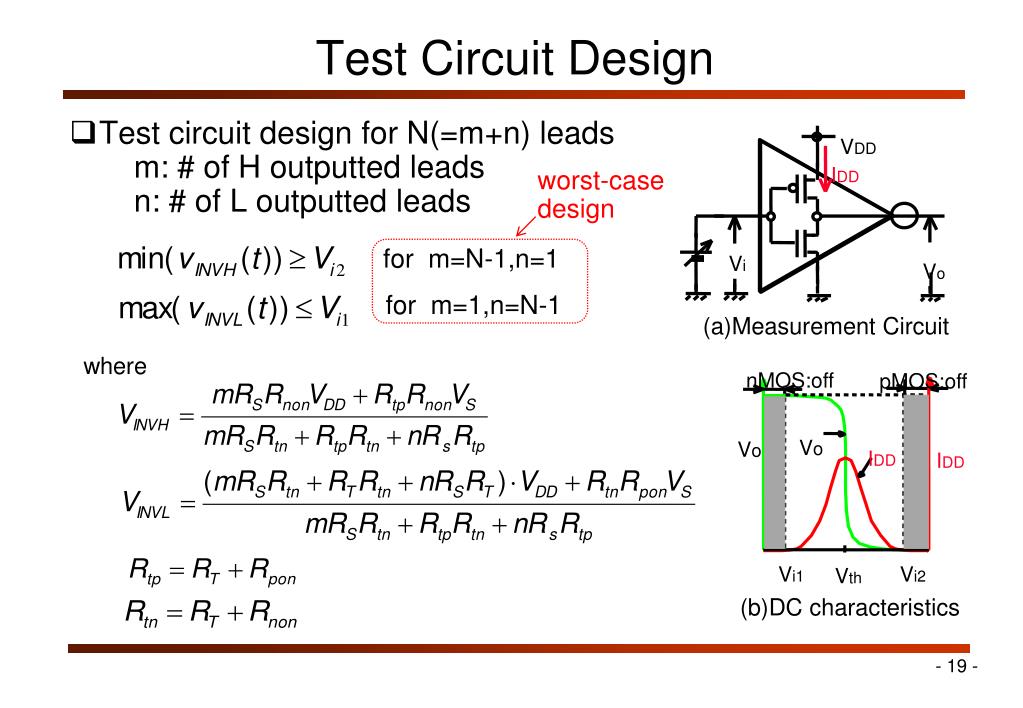 Test Circuit Design

❑Test circuit design for N(=m+n) leads
m: # of H outputted leads
n: # of L outputted leads

worst-case design

$\min(v_{INVH}(t)) \geq V_{i2}$ for m=N-1,n=1

$\max(v_{INVL}(t)) \leq V_{i1}$ for m=1,n=N-1

where

$V_{INVH} = \frac{mR_S R_{non} V_{DD} + R_{tp} R_{non} V_S}{mR_S R_{tn} + R_{tp} R_{tn} + nR_s R_{tp}}$

$V_{INVL} = \frac{(mR_S R_{tn} + R_T R_{tn} + nR_S R_T) \cdot V_{DD} + R_{tn} R_{pon} V_S}{mR_S R_{tn} + R_{tp} R_{tn} + nR_s R_{tp}}$

$R_{tp} = R_T + R_{pon}$

$R_{tn} = R_T + R_{non}$

VDD
IDD
Vi
Vo
(a)Measurement Circuit

nMOS:off
pMOS:off
Vo
Vo
IDD
IDD
Vi1
Vth
Vi2
(b)DC characteristics

- 19 -